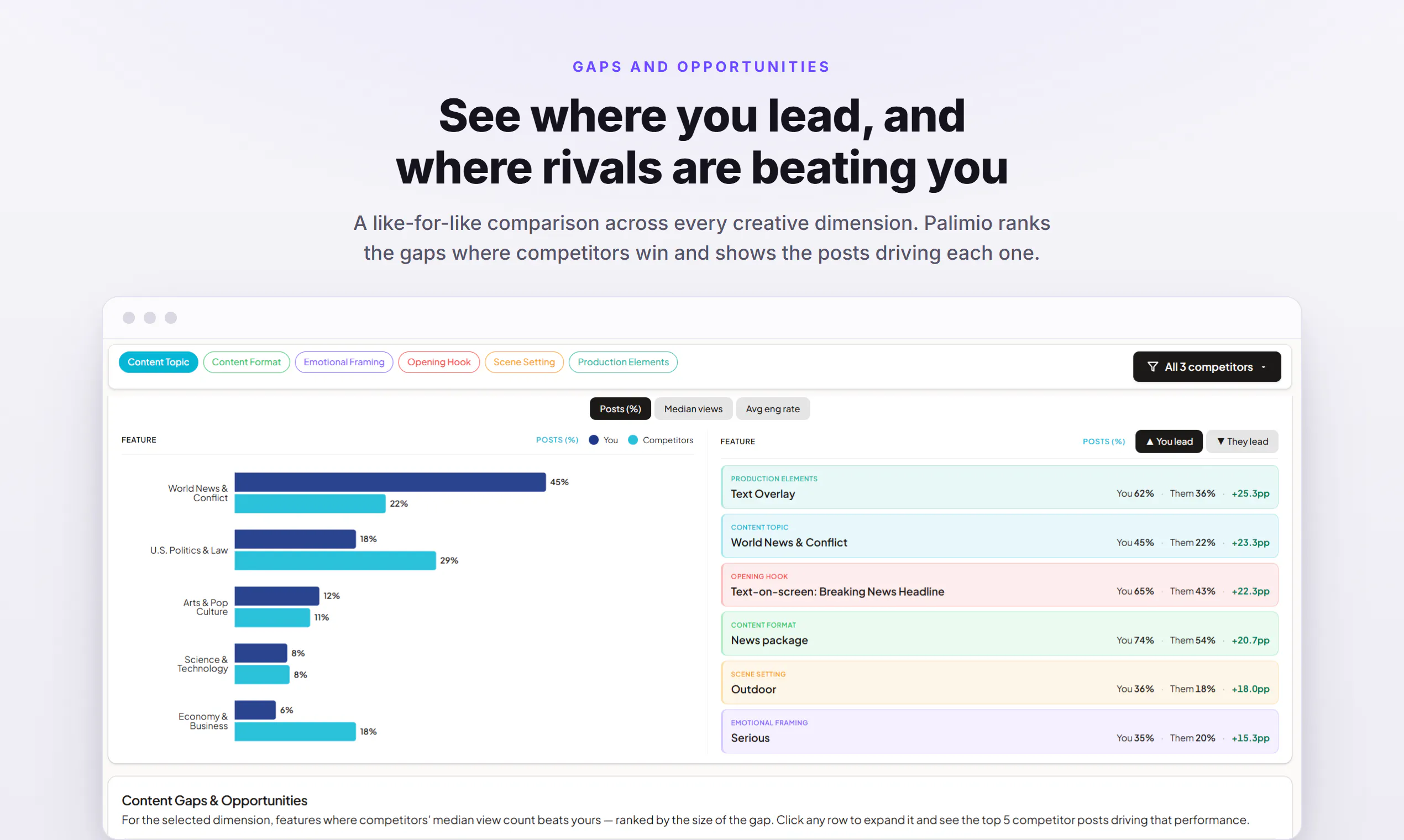 GAPS AND OPPORTUNITIES

See where you lead, and where rivals are beating you

A like-for-like comparison across every creative dimension. Palimio ranks the gaps where competitors win and shows the posts driving each one.

Content Topic Content Format Emotional Framing Opening Hook Scene Setting Production Elements

All 3 competitors

Posts (%) Median views Avg eng rate

FEATURE POSTS (%) You Competitors

World News & Conflict 45% 22%
U.S. Politics & Law 18% 29%
Arts & Pop Culture 12% 11%
Science & Technology 8% 8%
Economy & Business 6% 18%

FEATURE POSTS (%) ▲ You lead ▼ They lead

PRODUCTION ELEMENTS
Text Overlay You 62% · Them 36% · +25.3pp

CONTENT TOPIC
World News & Conflict You 45% · Them 22% · +23.3pp

OPENING HOOK
Text-on-screen: Breaking News Headline You 65% · Them 43% · +22.3pp

CONTENT FORMAT
News package You 74% · Them 54% · +20.7pp

SCENE SETTING
Outdoor You 36% · Them 18% · +18.0pp

EMOTIONAL FRAMING
Serious You 35% · Them 20% · +15.3pp

Content Gaps & Opportunities
For the selected dimension, features where competitors' median view count beats yours — ranked by the size of the gap. Click any row to expand it and see the top 5 competitor posts driving that performance.